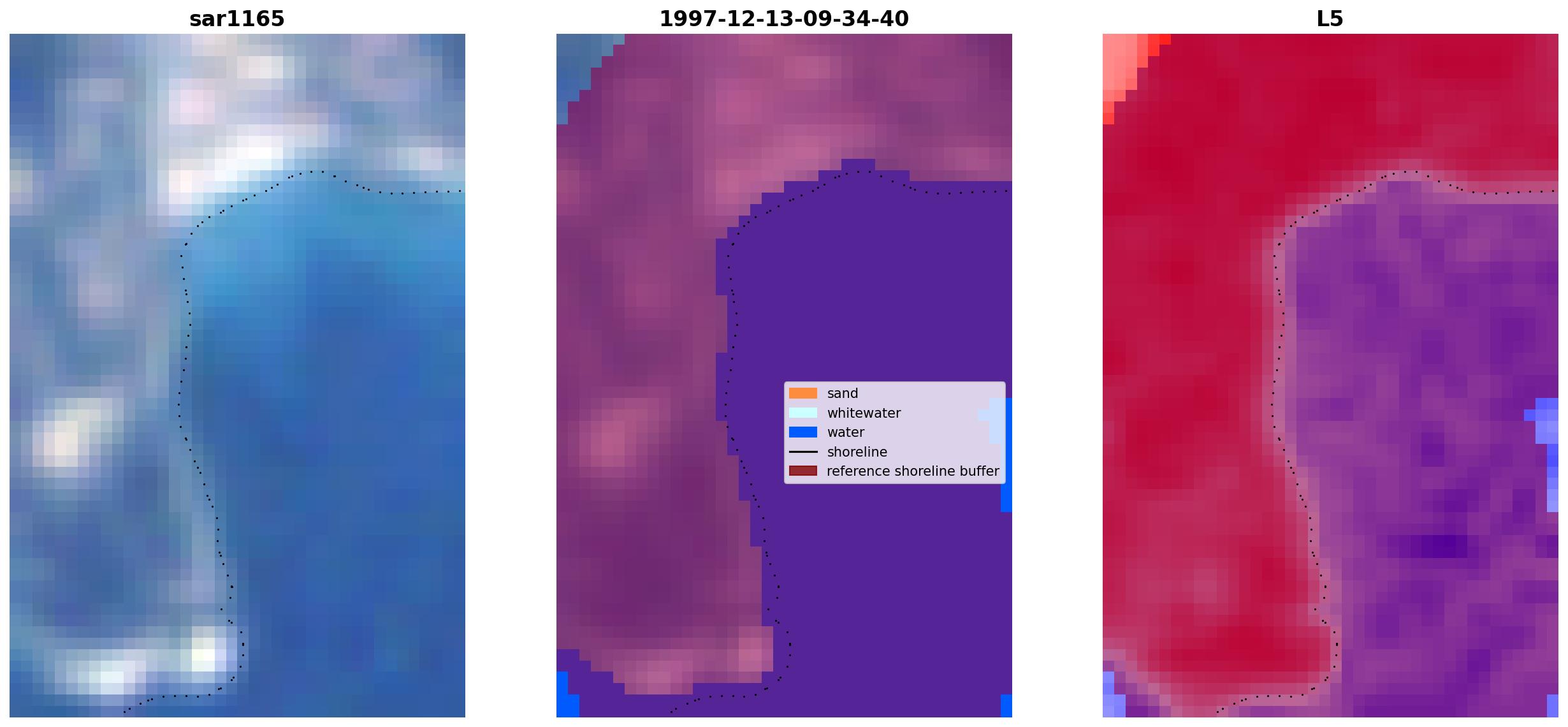 sar1165

1997-12-13-09-34-40

sand
whitewater
water
shoreline
reference shoreline buffer

L5